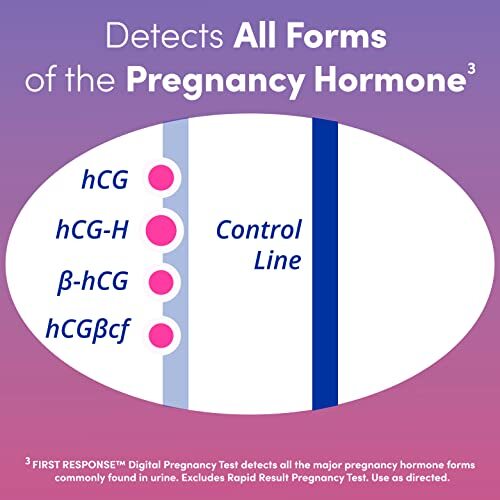 Detects All Forms of the Pregnancy Hormone$^3$

hCG

hCG-H

β-hCG

hCGβcf

Control Line

$^3$ FIRST RESPONSE™ Digital Pregnancy Test detects all the major pregnancy hormone forms commonly found in urine. Excludes Rapid Result Pregnancy Test. Use as directed.